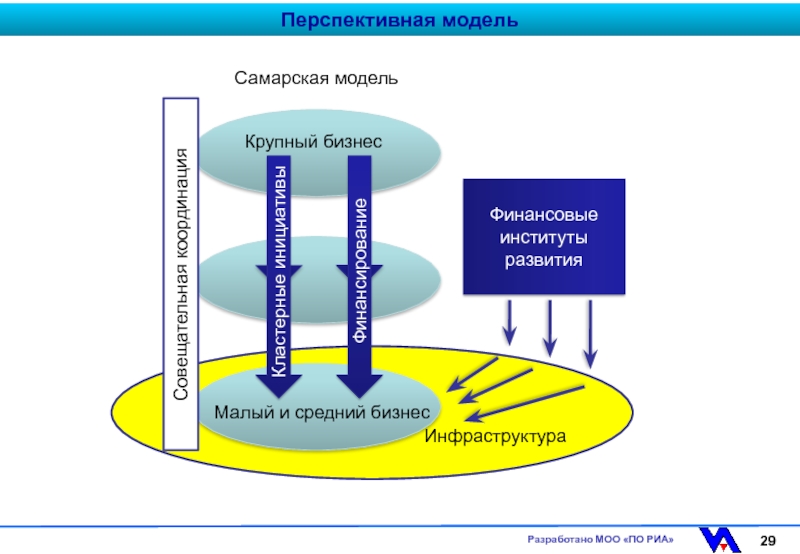 Перспективная модель

Самарская модель

Совещательная координация

Крупный бизнес

Кластерные инициативы

Финансирование

Финансовые институты развития

Малый и средний бизнес

Инфраструктура

Разработано МОО «ПО РИА»

29